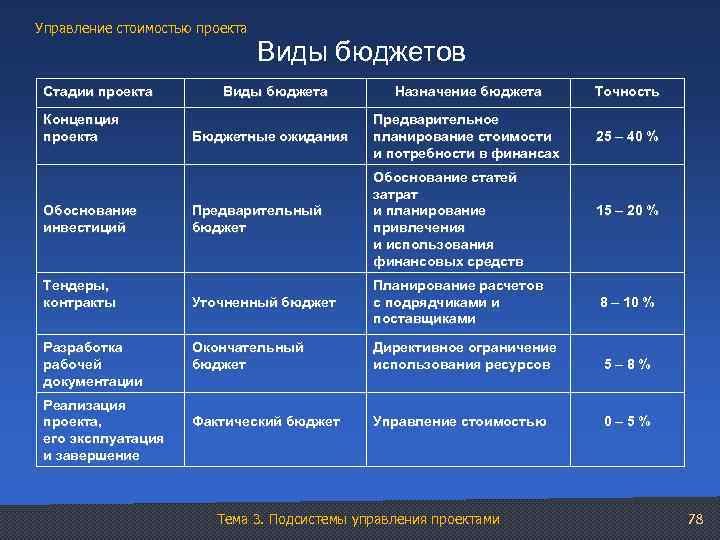 Управление стоимостью проекта

Виды бюджетов

| Стадии проекта | Виды бюджета | Назначение бюджета | Точность |
|---|---|---|---|
| Концепция проекта | Бюджетные ожидания | Предварительное планирование стоимости и потребности в финансах | 25 – 40 % |
| Обоснование инвестиций | Предварительный бюджет | Обоснование статей затрат и планирование привлечения и использования финансовых средств | 15 – 20 % |
| Тендеры, контракты | Уточненный бюджет | Планирование расчетов с подрядчиками и поставщиками | 8 – 10 % |
| Разработка рабочей документации | Окончательный бюджет | Директивное ограничение использования ресурсов | 5 – 8 % |
| Реализация проекта, его эксплуатация и завершение | Фактический бюджет | Управление стоимостью | 0 – 5 % |

Тема 3. Подсистемы управления проектами

78